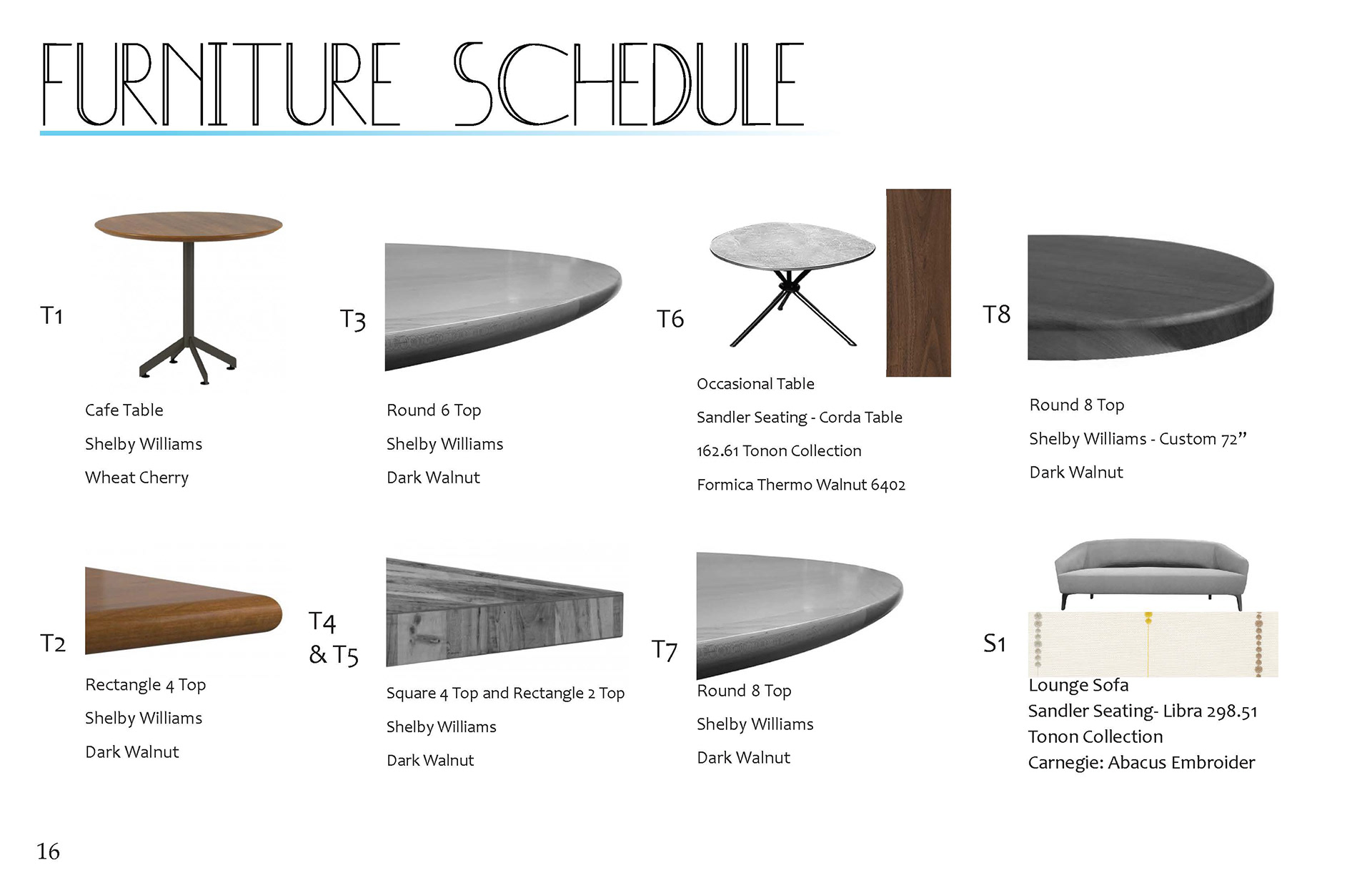 FURNITURE SCHEDULE

T1

Cafe Table

Shelby Williams

Wheat Cherry

T3

Round 6 Top

Shelby Williams

Dark Walnut

T6

Occasional Table

Sandler Seating - Corda Table

162.61 Tonon Collection

Formica Thermo Walnut 6402

T8

Round 8 Top

Shelby Williams - Custom 72”

Dark Walnut

T2

Rectangle 4 Top

Shelby Williams

Dark Walnut

T4 & T5

Square 4 Top and Rectangle 2 Top

Shelby Williams

Dark Walnut

T7

Round 8 Top

Shelby Williams

Dark Walnut

S1

Lounge Sofa
Sandler Seating- Libra 298.51
Tonon Collection
Carnegie: Abacus Embroider

16